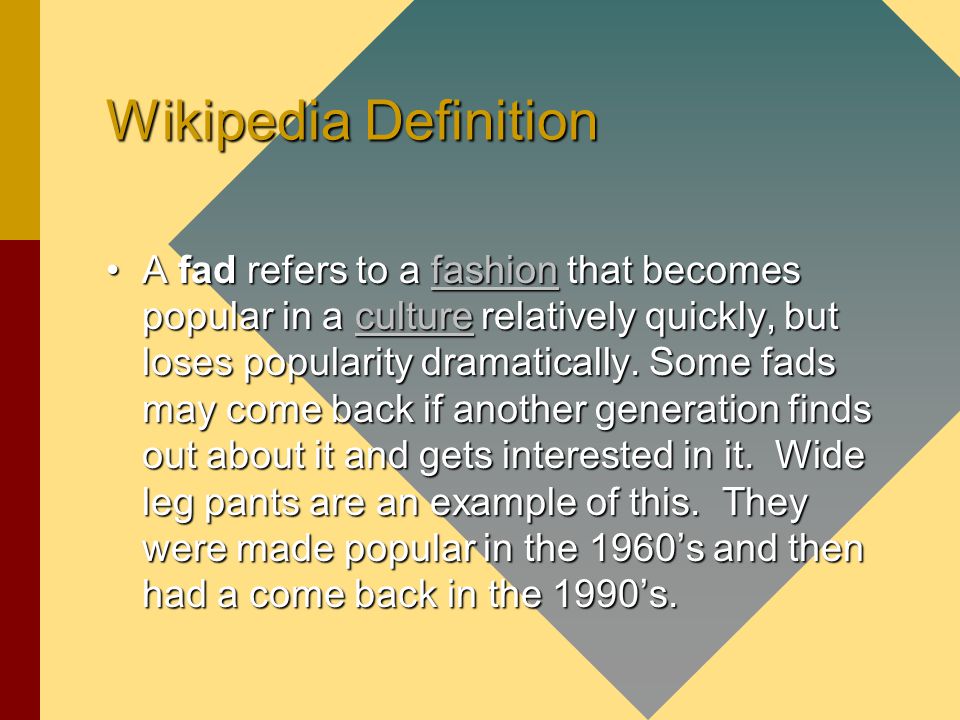 Wikipedia Definition

• A fad refers to a fashion that becomes popular in a culture relatively quickly, but loses popularity dramatically. Some fads may come back if another generation finds out about it and gets interested in it. Wide leg pants are an example of this. They were made popular in the 1960’s and then had a come back in the 1990’s.